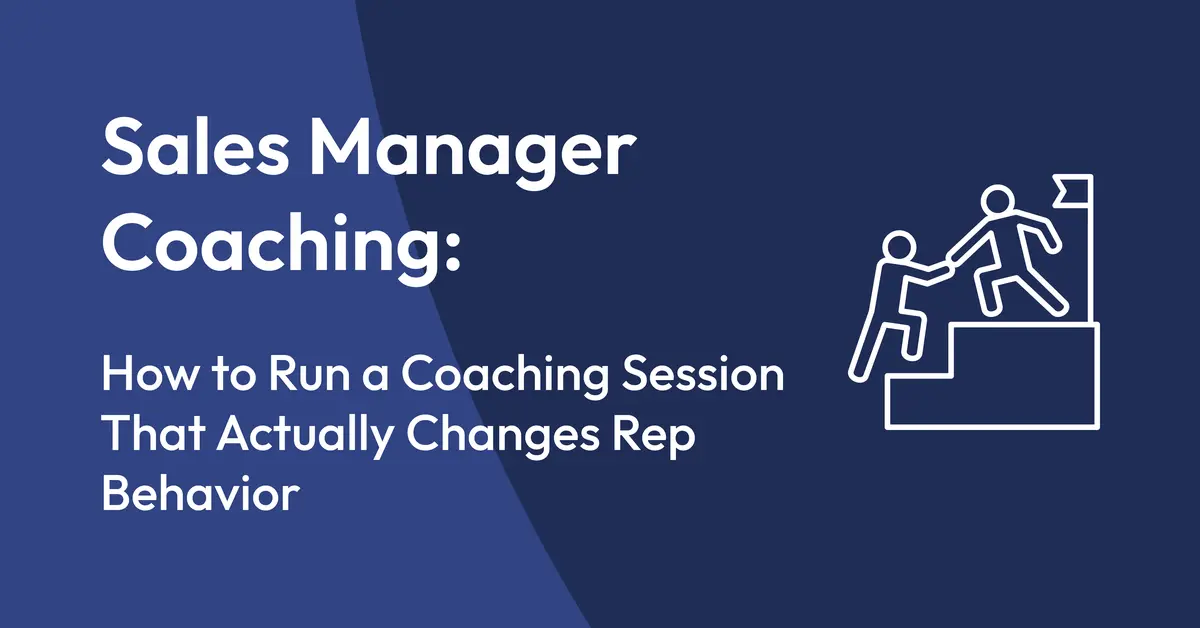 Sales Manager Coaching:

How to Run a Coaching Session That Actually Changes Rep Behavior